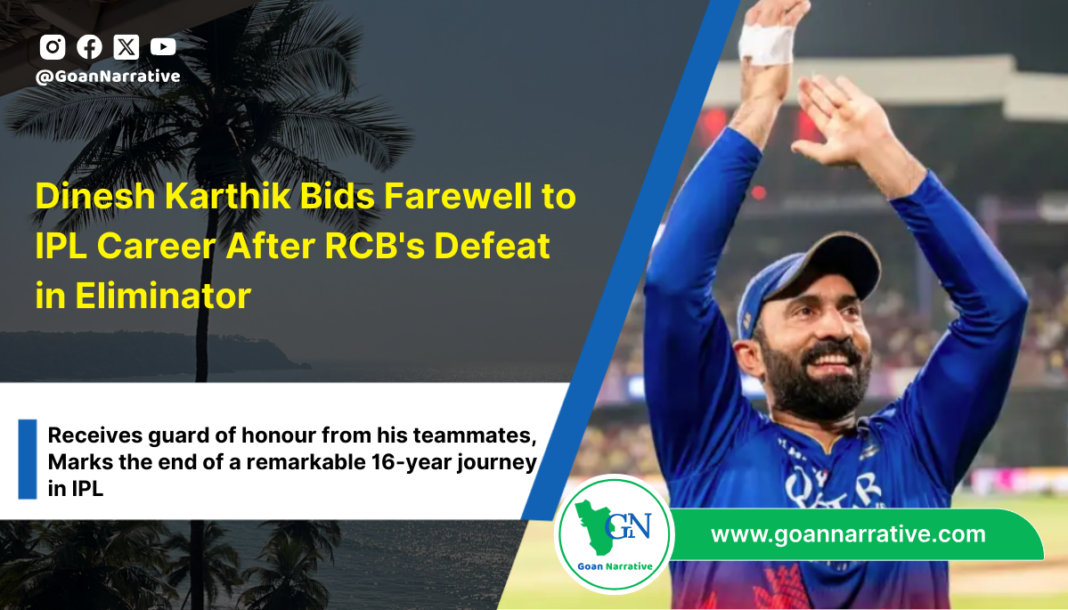 @GoanNarrative

Dinesh Karthik Bids Farewell to IPL Career After RCB's Defeat in Eliminator

Receives guard of honour from his teammates, Marks the end of a remarkable 16-year journey in IPL

GN
Goan Narrative

www.goannarrative.com